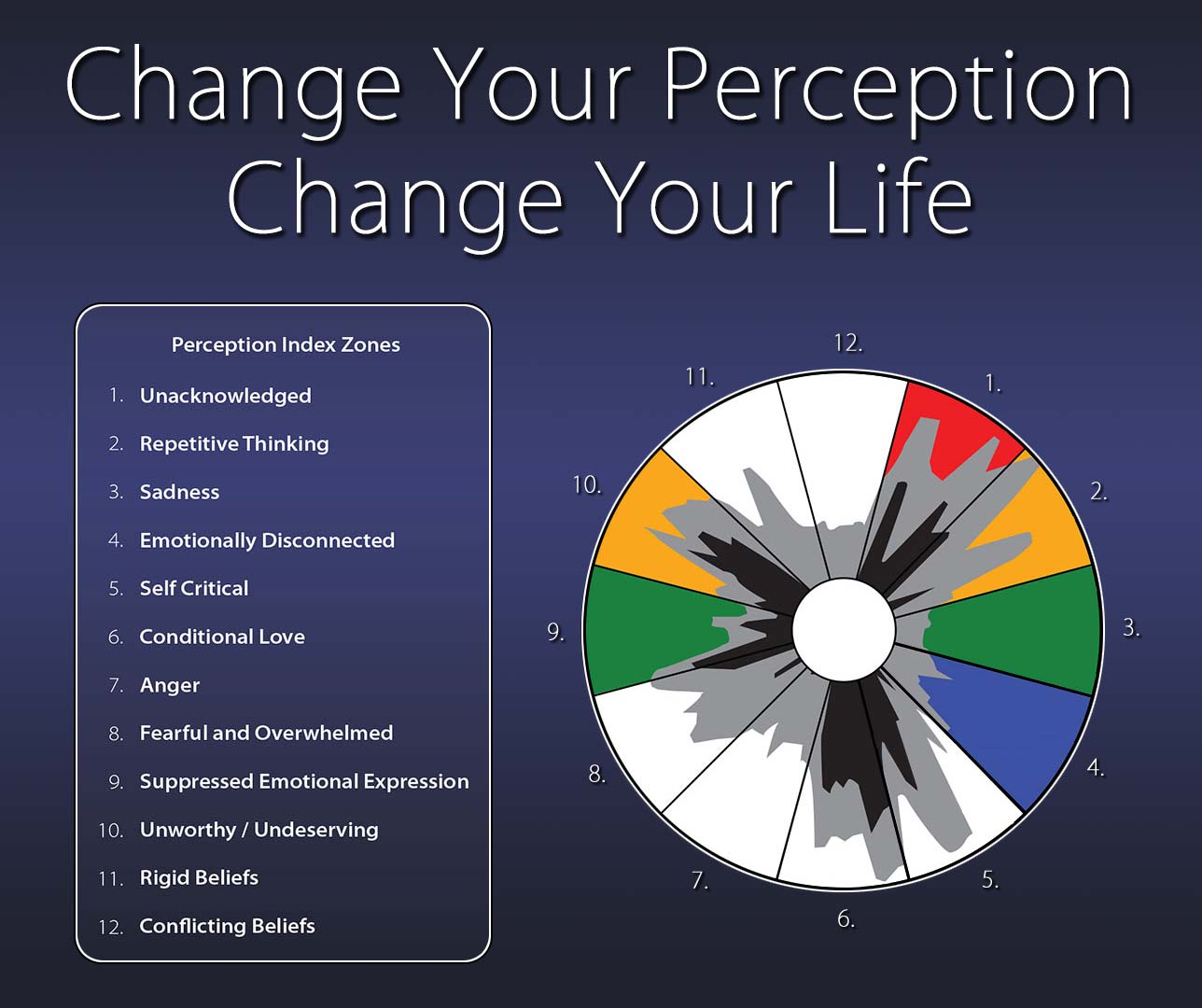 Change Your Perception
Change Your Life

Perception Index Zones

1. Unacknowledged
2. Repetitive Thinking
3. Sadness
4. Emotionally Disconnected
5. Self Critical
6. Conditional Love
7. Anger
8. Fearful and Overwhelmed
9. Suppressed Emotional Expression
10. Unworthy / Undeserving
11. Rigid Beliefs
12. Conflicting Beliefs

12.
1.
2.
3.
4.
5.
6.
7.
8.
9.
10.
11.